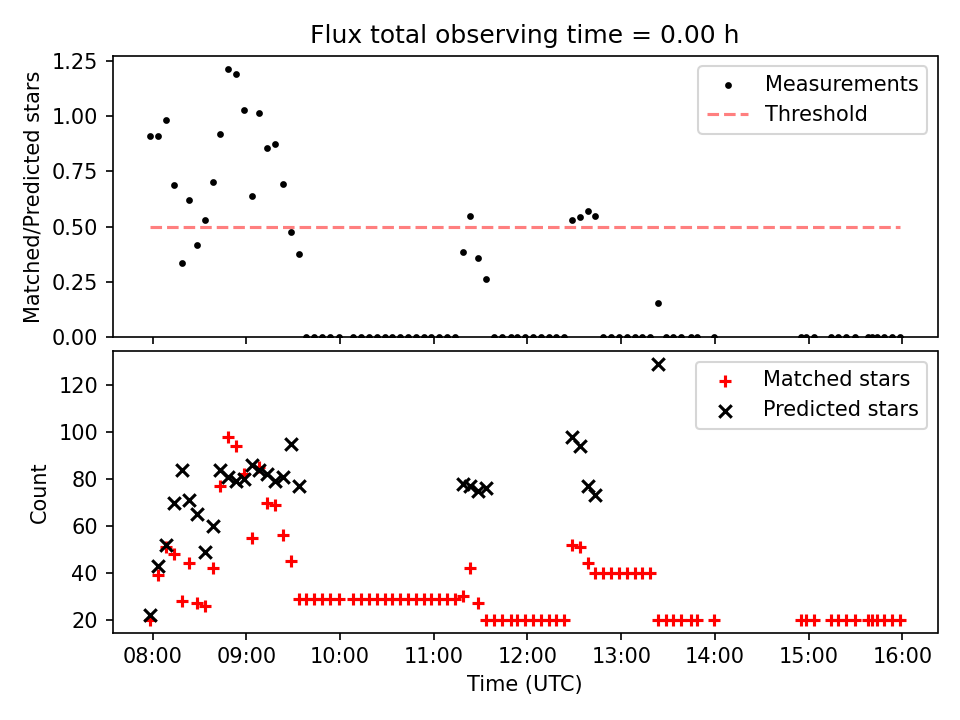 Flux total observing time = 0.00 h

Matched/Predicted stars

1.25
1.00
0.75
0.50
0.25
0.00

Measurements
Threshold

Count

120
100
80
60
40
20

Matched stars
Predicted stars

08:00 09:00 10:00 11:00 12:00 13:00 14:00 15:00 16:00
Time (UTC)